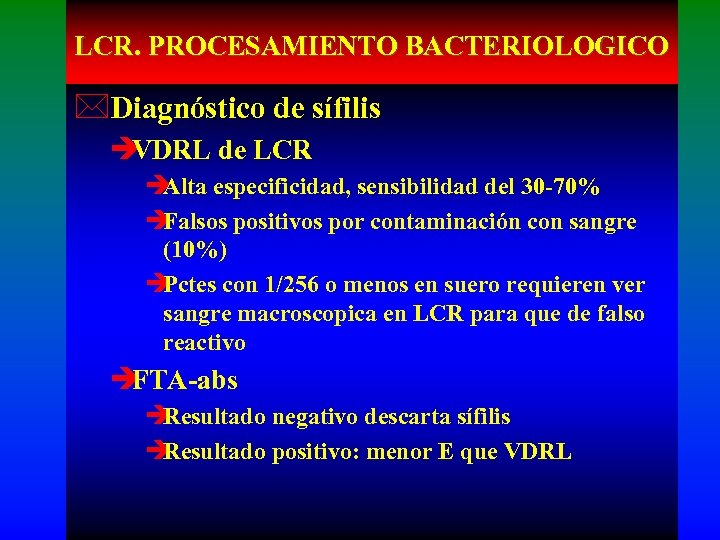 LCR. PROCESAMIENTO BACTERIOLOGICO

Diagnóstico de sífilis

VDRL de LCR

Alta especificidad, sensibilidad del 30-70%

Falsos positivos por contaminación con sangre (10%)

Pctes con 1/256 o menos en suero requieren ver sangre macroscopica en LCR para que de falso reactivo

FTA-abs

Resultado negativo descarta sífilis

Resultado positivo: menor E que VDRL